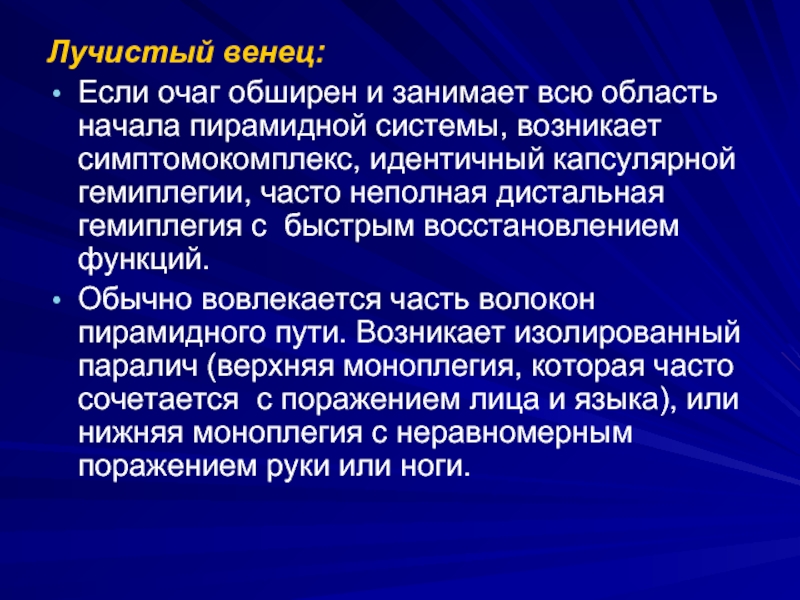 Лучистый венец:

• Если очаг обширен и занимает всю область начала пирамидной системы, возникает симптомокомплекс, идентичный капсулярной гемиплегии, часто неполная дистальная гемиплегия с быстрым восстановлением функций.

• Обычно вовлекается часть волокон пирамидного пути. Возникает изолированный паралич (верхняя моноплегия, которая часто сочетается с поражением лица и языка), или нижняя моноплегия с неравномерным поражением руки или ноги.